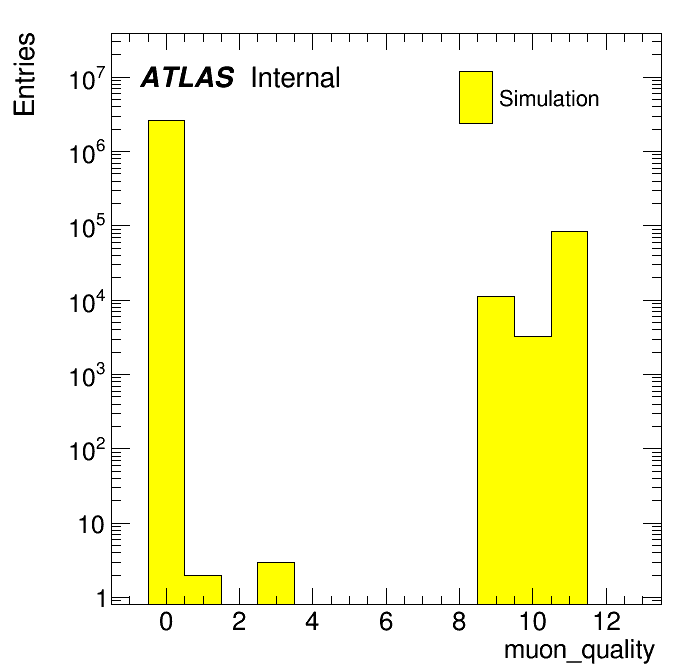 Entries

ATLAS Internal

Simulation

$10^7$
$10^6$
$10^5$
$10^4$
$10^3$
$10^2$
10
1

0 2 4 6 8 10 12

muon_quality